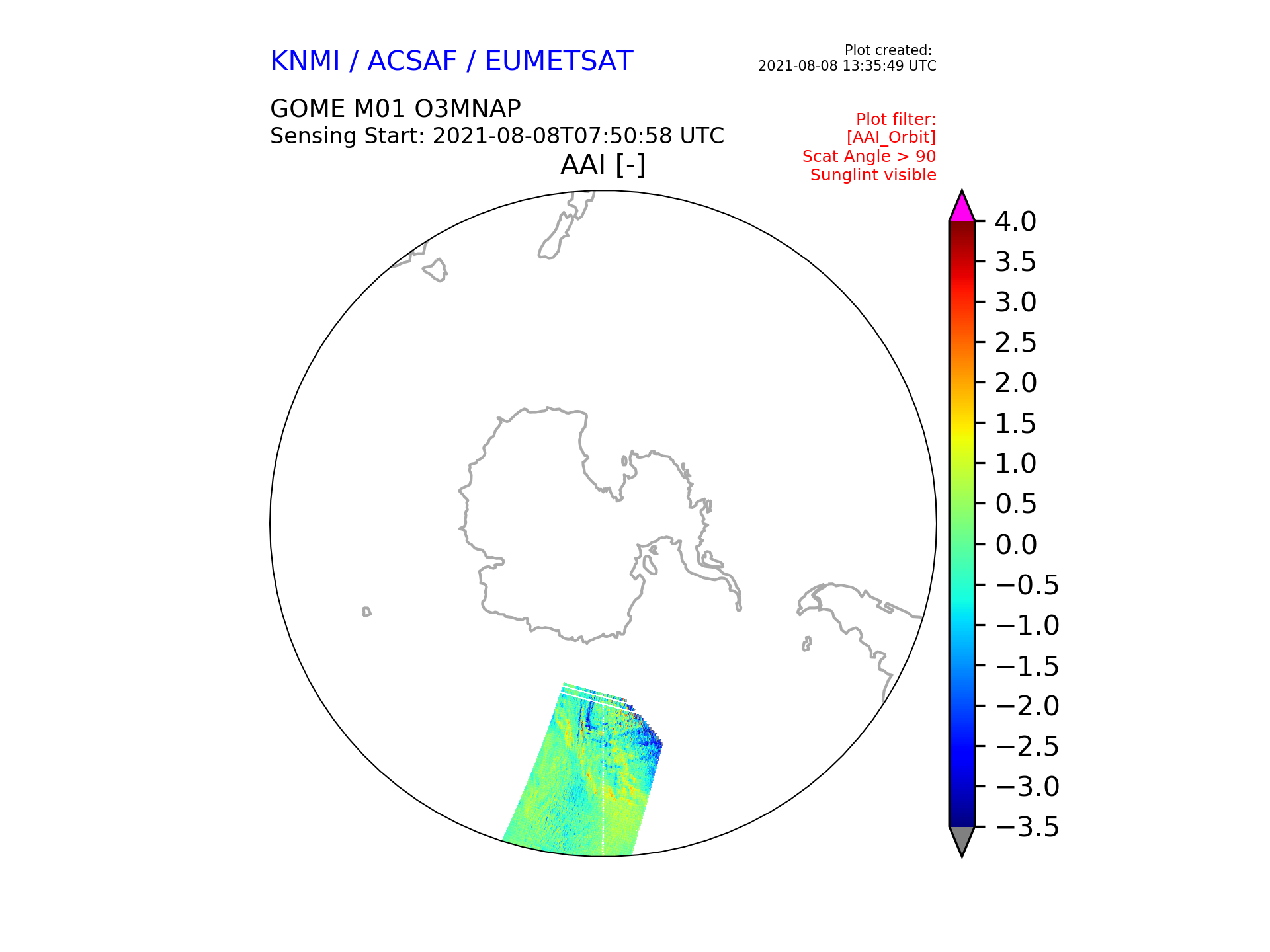 KNMI / ACSAF / EUMETSAT

Plot created:
2021-08-08 13:35:49 UTC

GOME M01 O3MNAP
Sensing Start: 2021-08-08T07:50:58 UTC

Plot filter:
[AAI_Orbit]
Scat Angle > 90
Sunglint visible

AAI [-]

4.0
3.5
3.0
2.5
2.0
1.5
1.0
0.5
0.0
−0.5
−1.0
−1.5
−2.0
−2.5
−3.0
−3.5